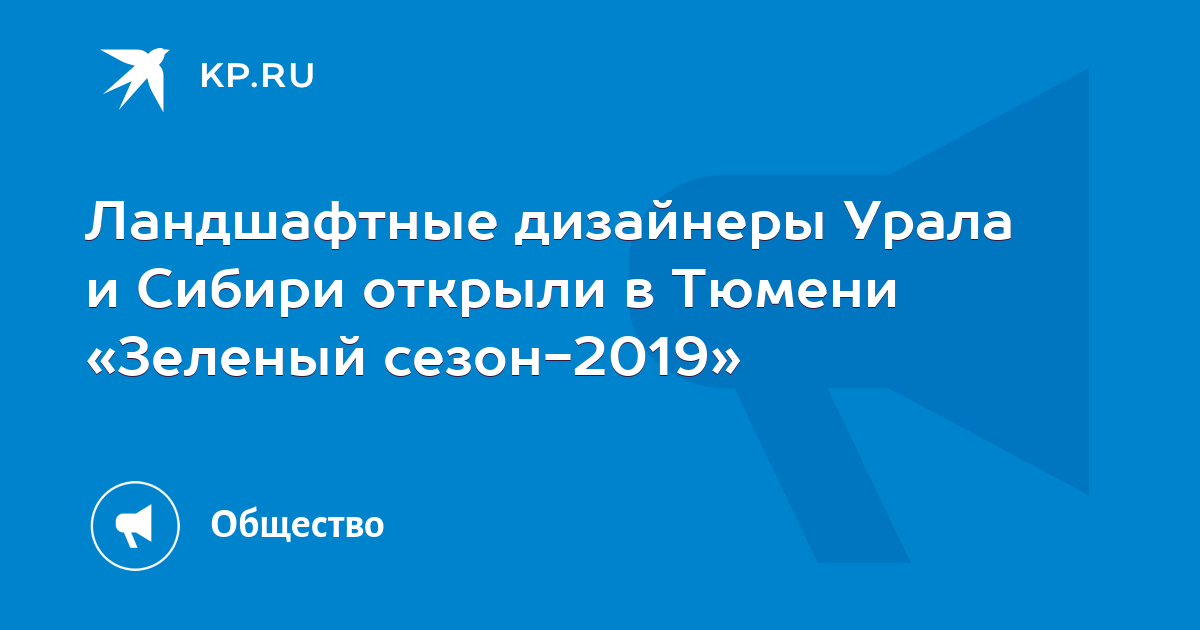 KP.RU

Ландшафтные дизайнеры Урала и Сибири открыли в Тюмени «Зеленый сезон-2019»

Общество